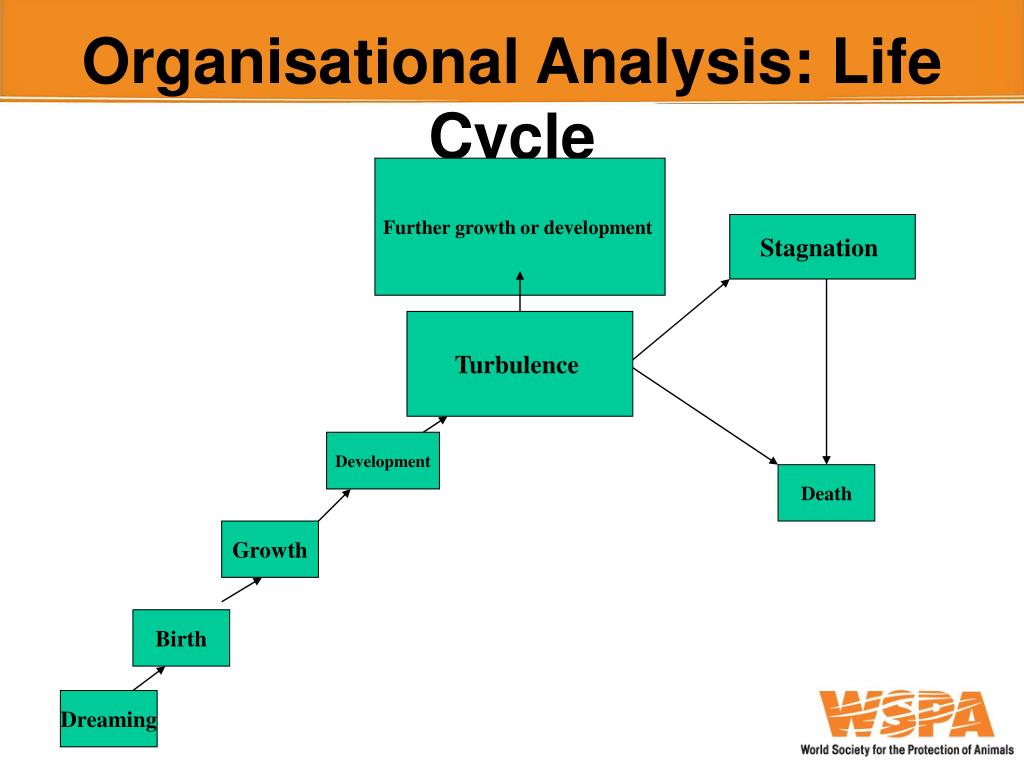 Organisational Analysis: Life Cycle

Further growth or development

Stagnation

Turbulence

Development

Death

Growth

Birth

Dreaming

WSPA
World Society for the Protection of Animals